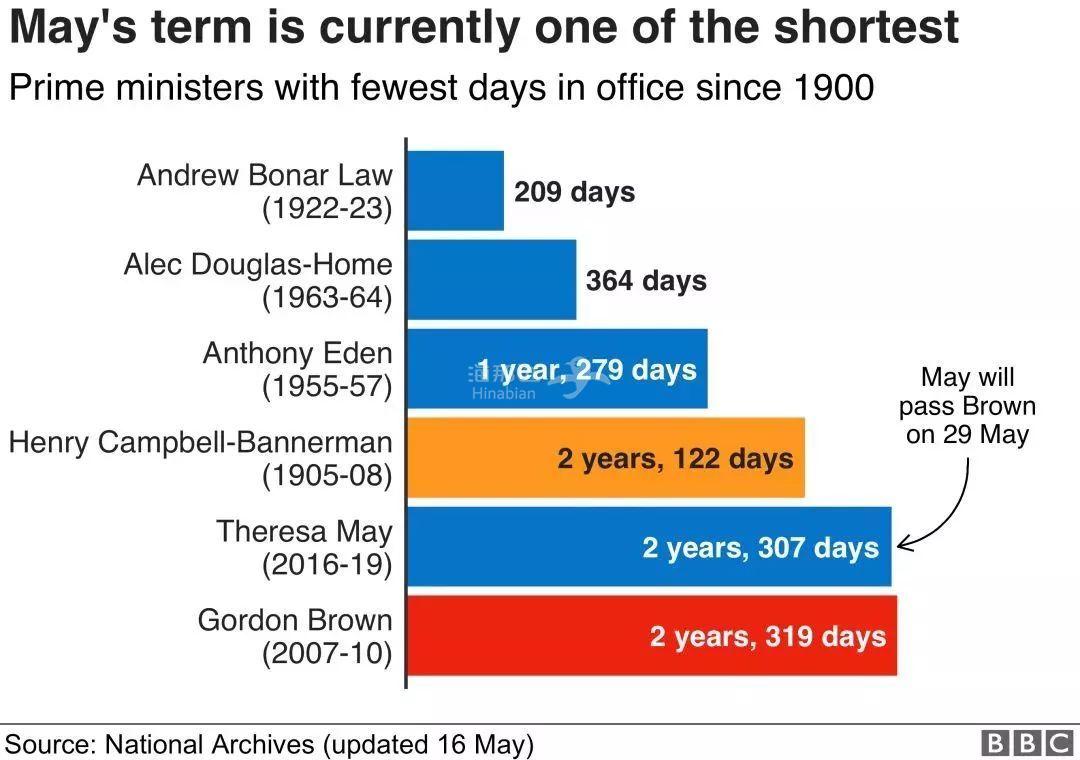 May's term is currently one of the shortest

Prime ministers with fewest days in office since 1900

Andrew Bonar Law (1922-23) 209 days

Alec Douglas-Home (1963-64) 364 days

Anthony Eden (1955-57) 1 year, 279 days

Hinabian

Henry Campbell-Bannerman (1905-08) 2 years, 122 days

Theresa May (2016-19) 2 years, 307 days

Gordon Brown (2007-10) 2 years, 319 days

May will pass Brown on 29 May

Source: National Archives (updated 16 May)

BBC